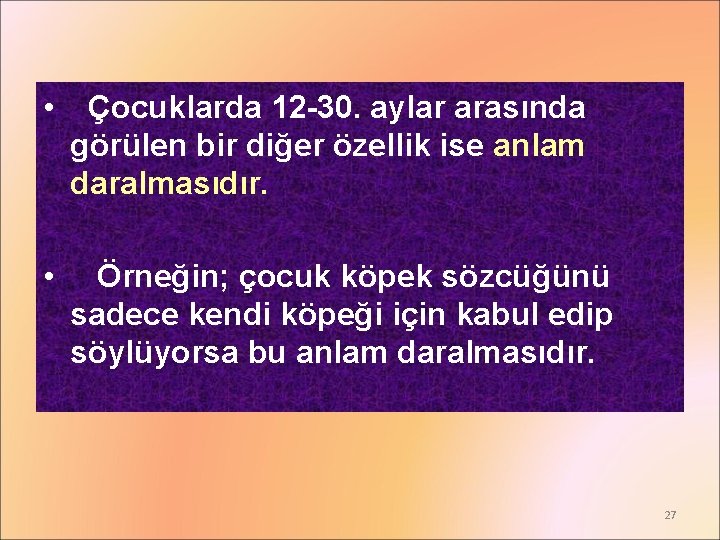 • Çocuklarda 12-30. aylar arasında görülen bir diğer özellik ise anlam daralmasıdır.

• Örneğin; çocuk köpek sözcüğünü sadece kendi köpeği için kabul edip söylüyorsa bu anlam daralmasıdır.

27